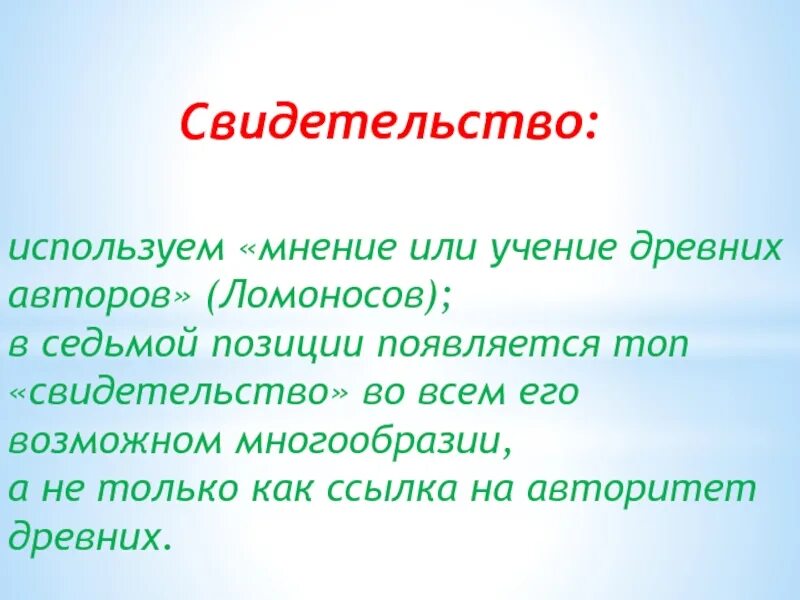 Свидетельство:

используем «мнение или учение древних авторов» (Ломоносов);
в седьмой позиции появляется топ «свидетельство» во всем его возможном многообразии,
а не только как ссылка на авторитет древних.